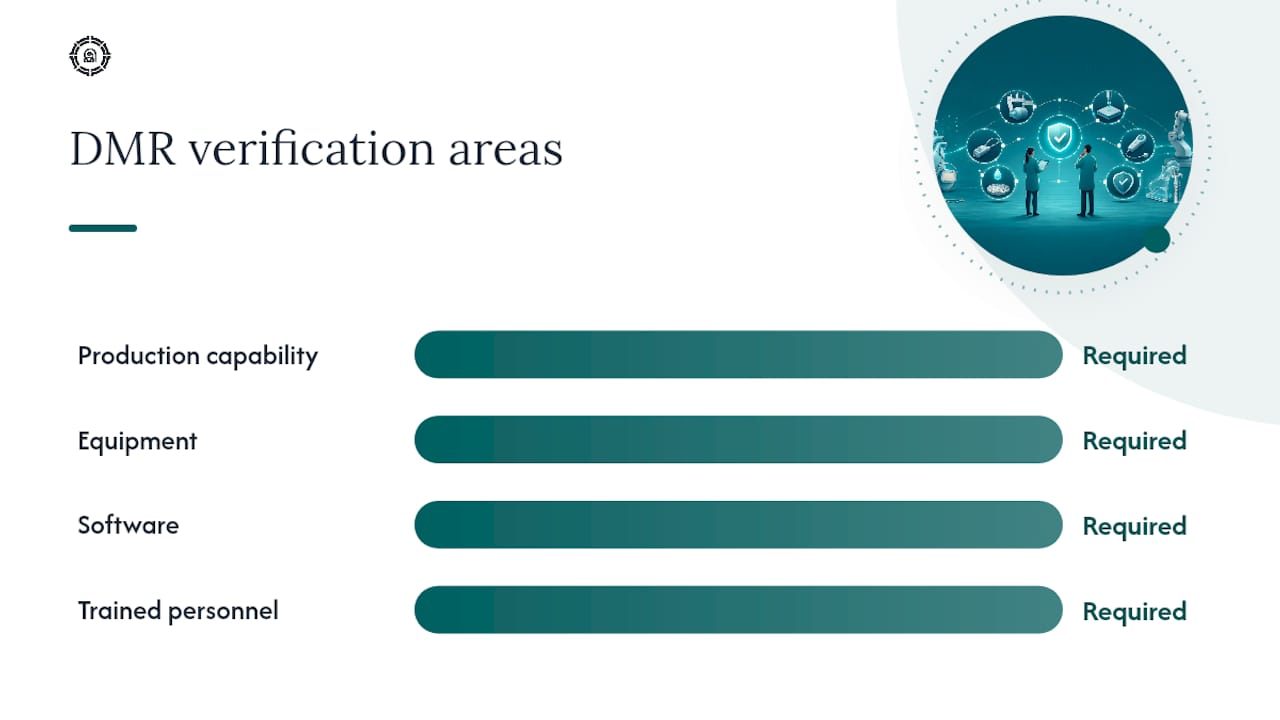 DMR verification areas

Production capability
Required

Equipment
Required

Software
Required

Trained personnel
Required